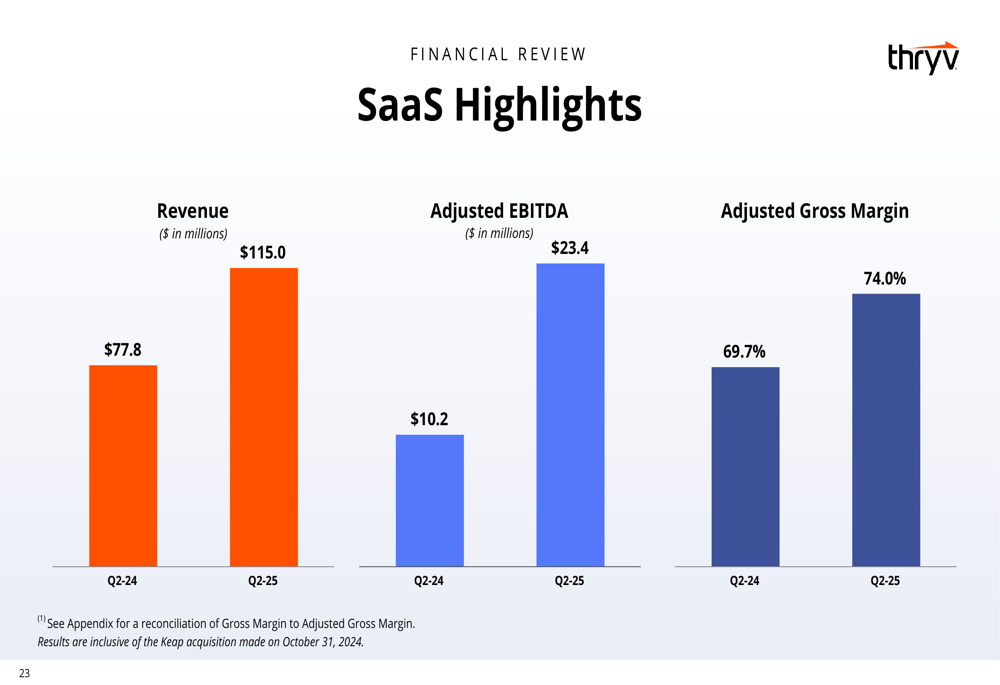 FINANCIAL REVIEW

thryv

SaaS Highlights

Revenue
($ in millions)

$77.8
$115.0

Q2-24
Q2-25

Adjusted EBITDA
($ in millions)

$10.2
$23.4

Q2-24
Q2-25

Adjusted Gross Margin

69.7%
74.0%

Q2-24
Q2-25

$^{(1)}$ See Appendix for a reconciliation of Gross Margin to Adjusted Gross Margin.
Results are inclusive of the Keap acquisition made on October 31, 2024.

23